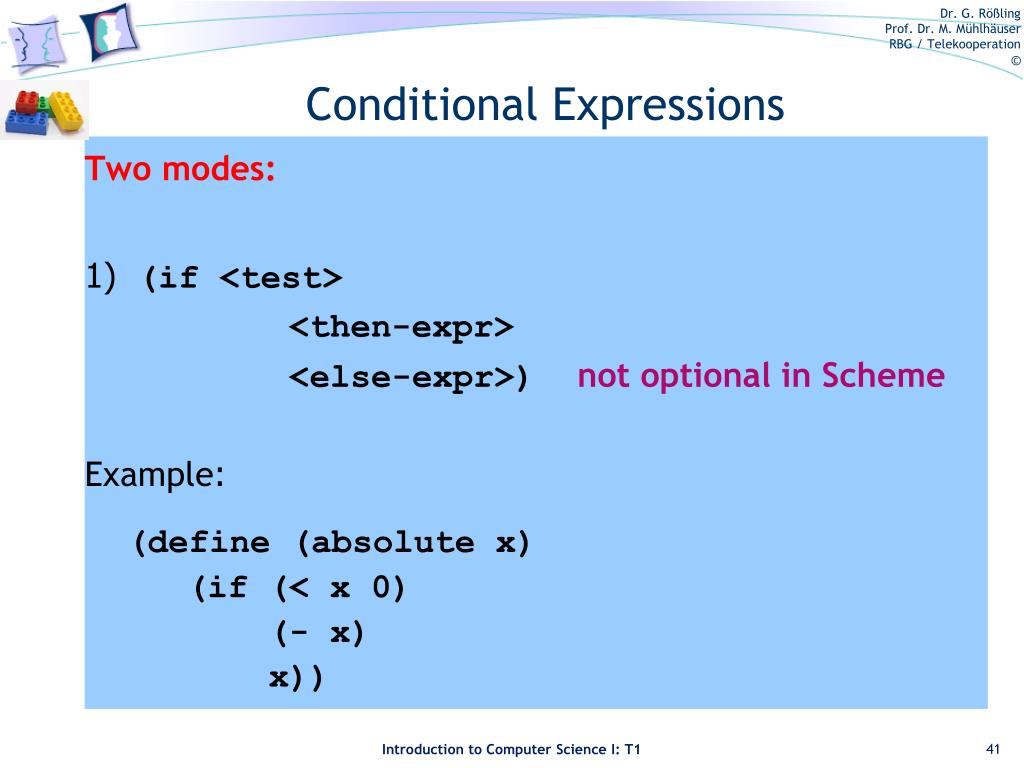 Dr. G. Rößling
Prof. Dr. M. Mühlhäuser
RBG / Telekooperation
©

Conditional Expressions

Two modes:

1) (if <test>
<then-expr>
<else-expr>) not optional in Scheme

Example:

(define (absolute x)
(if (< x 0)
(- x)
x))

Introduction to Computer Science I: T1

41